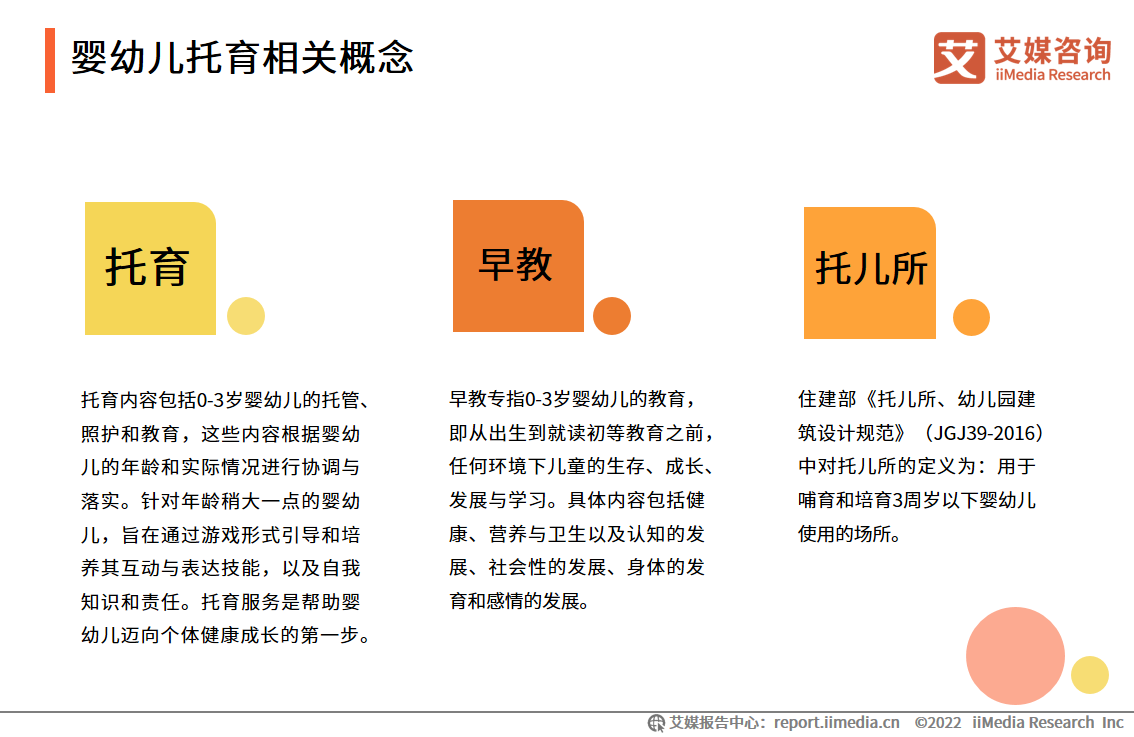 婴幼儿托育相关概念

艾媒咨询
iiMedia Research

托育

托育内容包括0-3岁婴幼儿的托管、照护和教育，这些内容根据婴幼儿的年龄和实际情况进行协调与落实。针对年龄稍大一点的婴幼儿，旨在通过游戏形式引导和培养其互动与表达技能，以及自我知识和责任。托育服务是帮助婴幼儿迈向个体健康成长的第一步。

早教

早教专指0-3岁婴幼儿的教育，即从出生到就读初等教育之前，任何环境下儿童的生存、成长、发展与学习。具体内容包括健康、营养与卫生以及认知的发展、社会性的发展、身体的发育和感情的发展。

托儿所

住建部《托儿所、幼儿园建筑设计规范》（JGJ39-2016）中对托儿所的定义为：用于哺育和培育3周岁以下婴幼儿使用的场所。

艾媒报告中心：report.iimedia.cn ©2022 iiMedia Research Inc